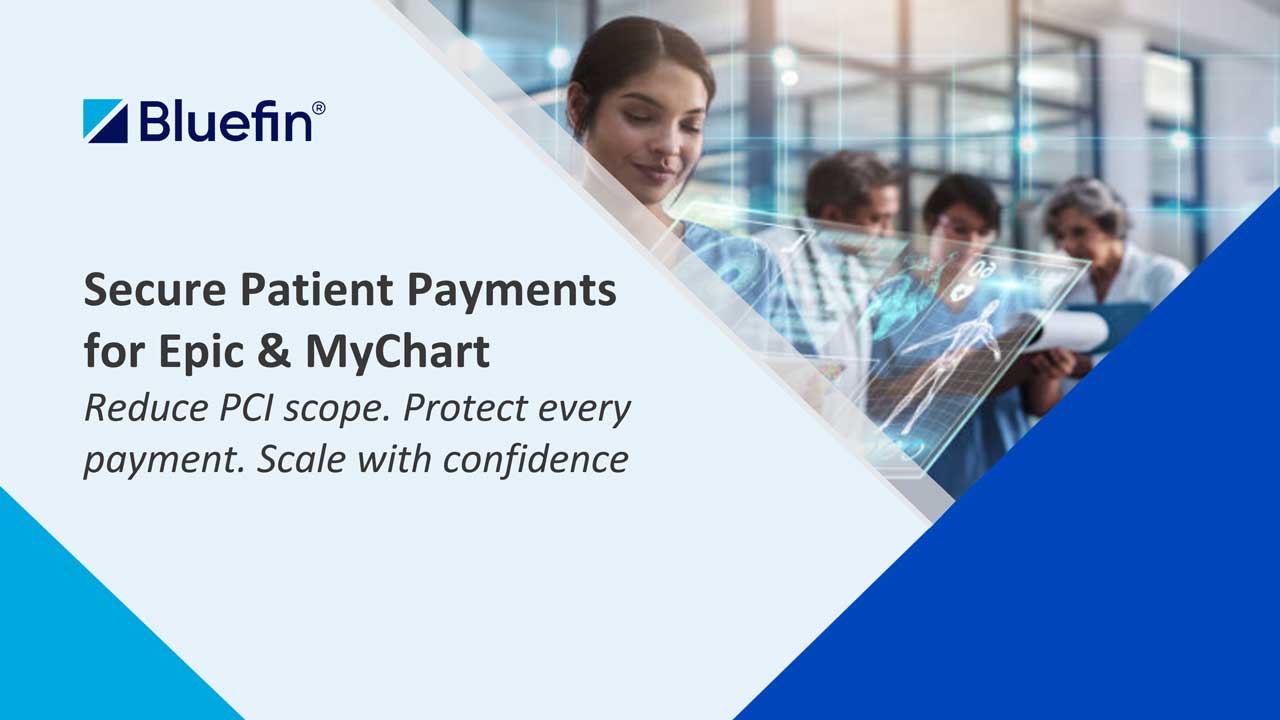 Bluefin®

Secure Patient Payments for Epic & MyChart
Reduce PCI scope. Protect every payment. Scale with confidence